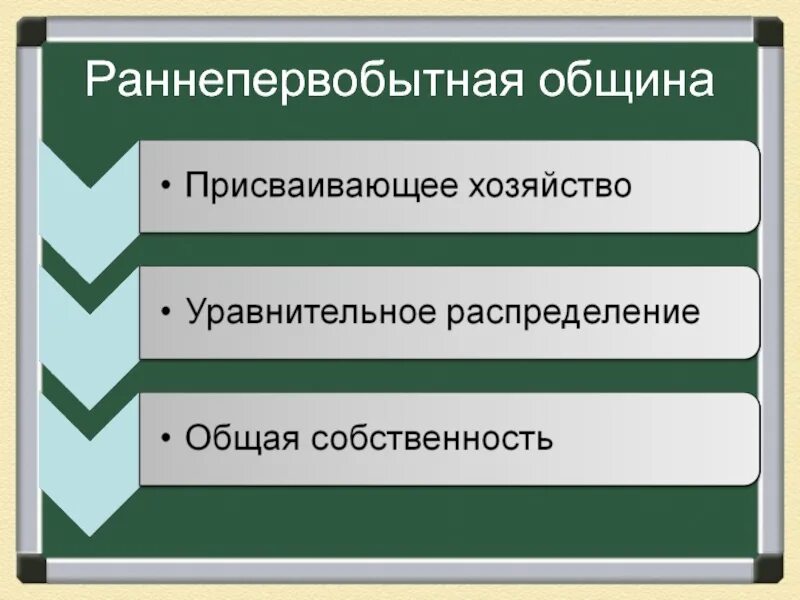 Раннепервобытная община

• Присваивающее хозяйство

• Уравнительное распределение

• Общая собственность